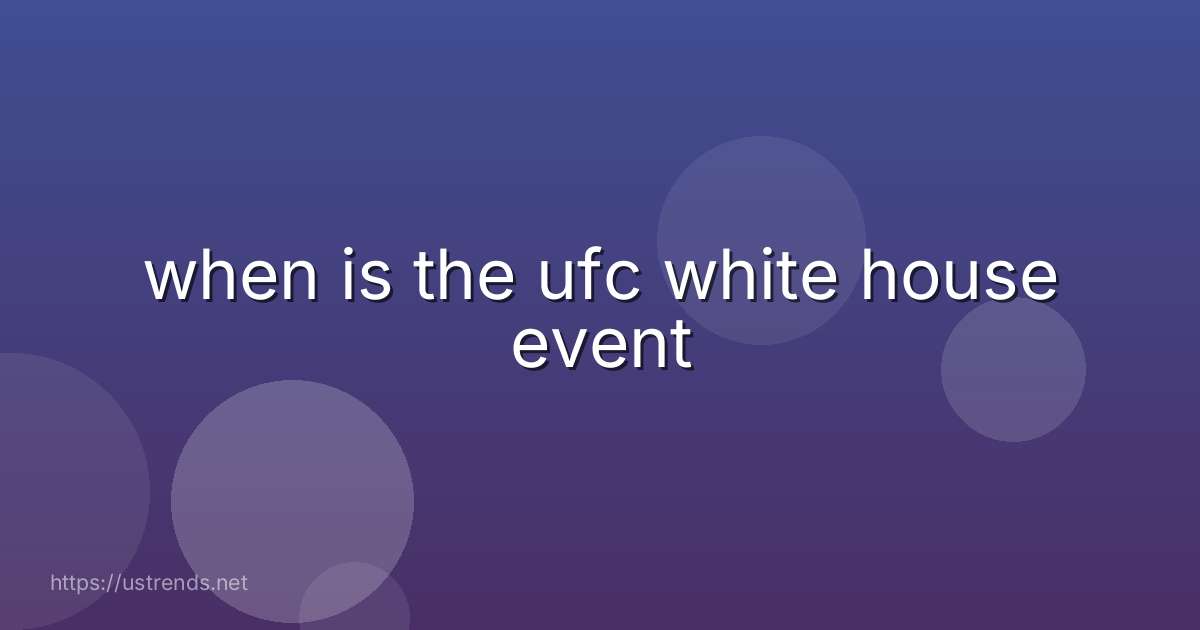 when is the ufc white house event

https://ustrends.net